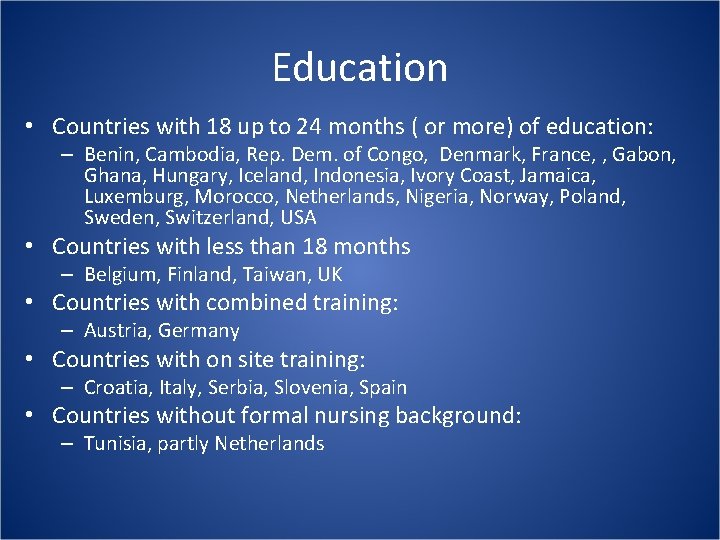 Education

• Countries with 18 up to 24 months ( or more) of education:
– Benin, Cambodia, Rep. Dem. of Congo, Denmark, France, , Gabon, Ghana, Hungary, Iceland, Indonesia, Ivory Coast, Jamaica, Luxemburg, Morocco, Netherlands, Nigeria, Norway, Poland, Sweden, Switzerland, USA
• Countries with less than 18 months
– Belgium, Finland, Taiwan, UK
• Countries with combined training:
– Austria, Germany
• Countries with on site training:
– Croatia, Italy, Serbia, Slovenia, Spain
• Countries without formal nursing background:
– Tunisia, partly Netherlands